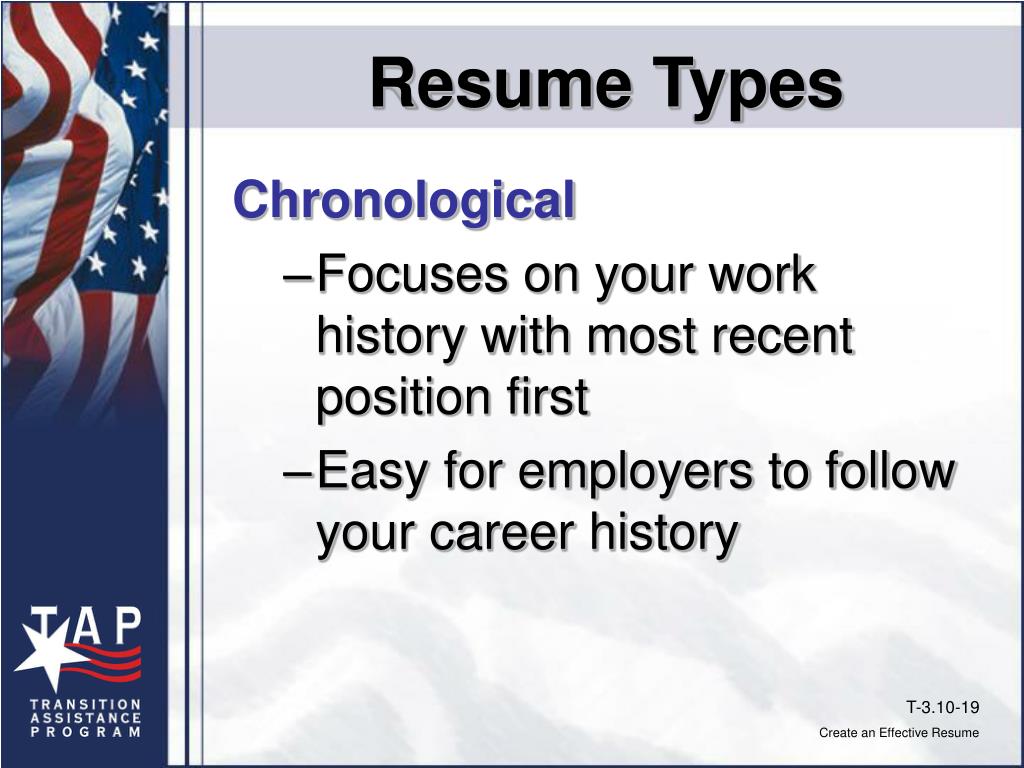 Resume Types

Chronological

–Focuses on your work history with most recent position first

–Easy for employers to follow your career history

TAP
TRANSITION ASSISTANCE PROGRAM

T-3.10-19

Create an Effective Resume